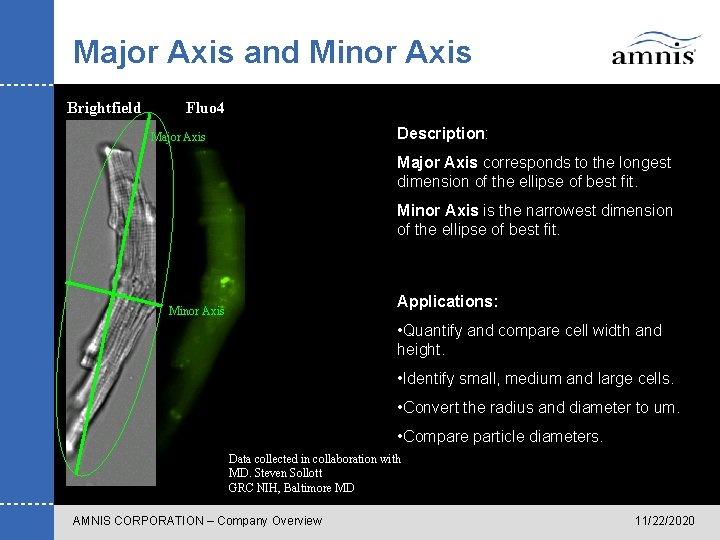 Major Axis and Minor Axis

amnis

Brightfield

Fluo4

Major Axis

Minor Axis

Description:

Major Axis corresponds to the longest dimension of the ellipse of best fit.

Minor Axis is the narrowest dimension of the ellipse of best fit.

Applications:

•Quantify and compare cell width and height.

•Identify small, medium and large cells.

•Convert the radius and diameter to um.

•Compare particle diameters.

Data collected in collaboration with MD. Steven Sollott GRC NIH, Baltimore MD

AMNIS CORPORATION – Company Overview

11/22/2020